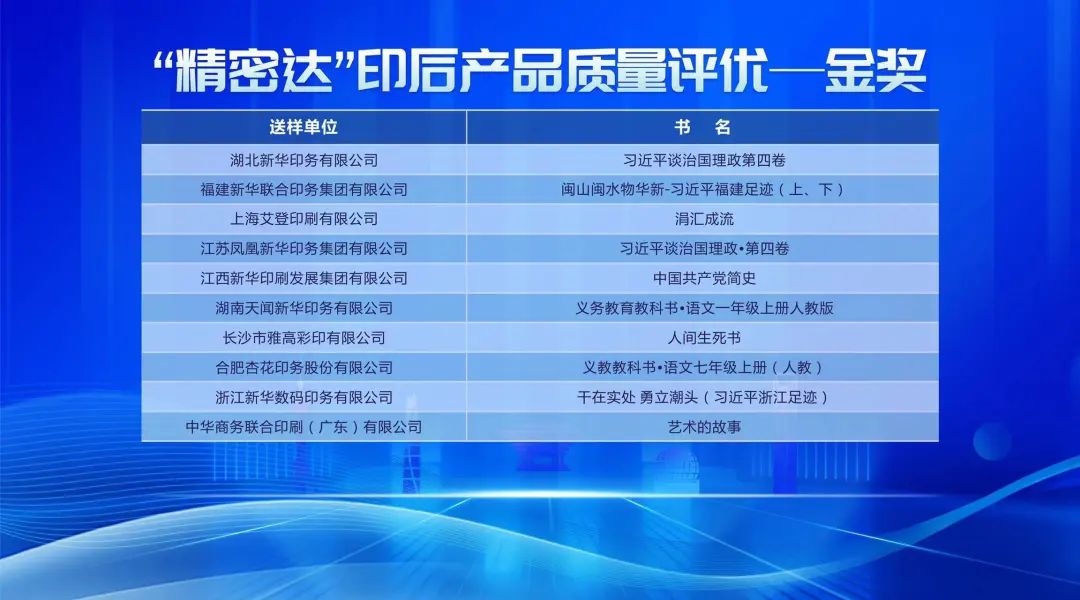 “精密达”印后产品质量评优—金奖

| 送样单位 | 书　名 |
|---|---|
| 湖北新华印务有限公司 | 习近平谈治国理政第四卷 |
| 福建新华联合印务集团有限公司 | 闽山闽水物华新-习近平福建足迹（上、下） |
| 上海艾登印刷有限公司 | 涓汇成流 |
| 江苏凤凰新华印务集团有限公司 | 习近平谈治国理政•第四卷 |
| 江西新华印刷发展集团有限公司 | 中国共产党简史 |
| 湖南天闻新华印务有限公司 | 义务教育教科书•语文一年级上册人教版 |
| 长沙市雅高彩印有限公司 | 人间生死书 |
| 合肥杏花印务股份有限公司 | 义教教科书•语文七年级上册（人教） |
| 浙江新华数码印务有限公司 | 干在实处 勇立潮头（习近平浙江足迹） |
| 中华商务联合印刷（广东）有限公司 | 艺术的故事 |